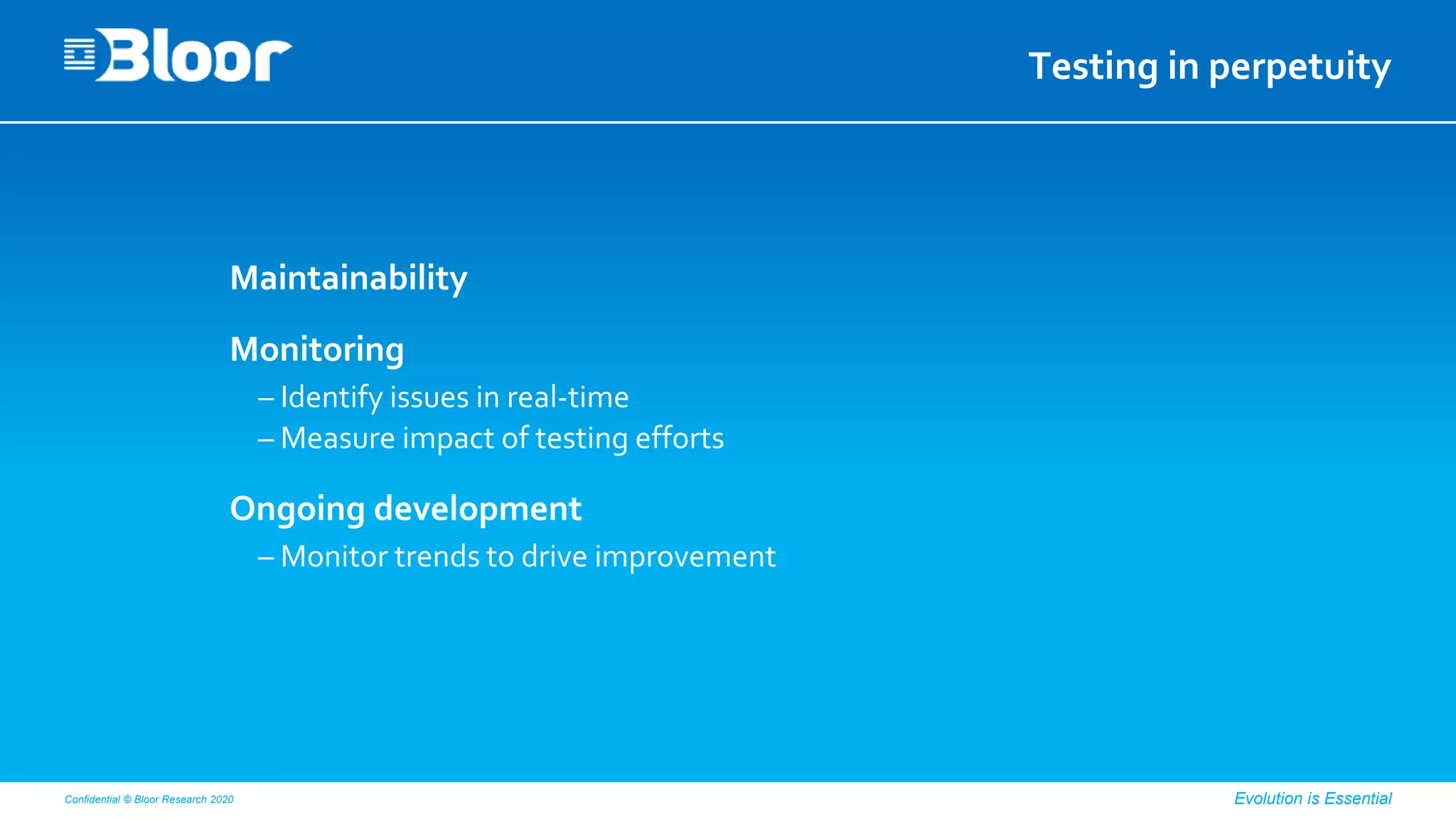 Bloor

Testing in perpetuity

Maintainability

Monitoring

– Identify issues in real-time
– Measure impact of testing efforts

Ongoing development

– Monitor trends to drive improvement

Confidential © Bloor Research 2020

Evolution is Essential